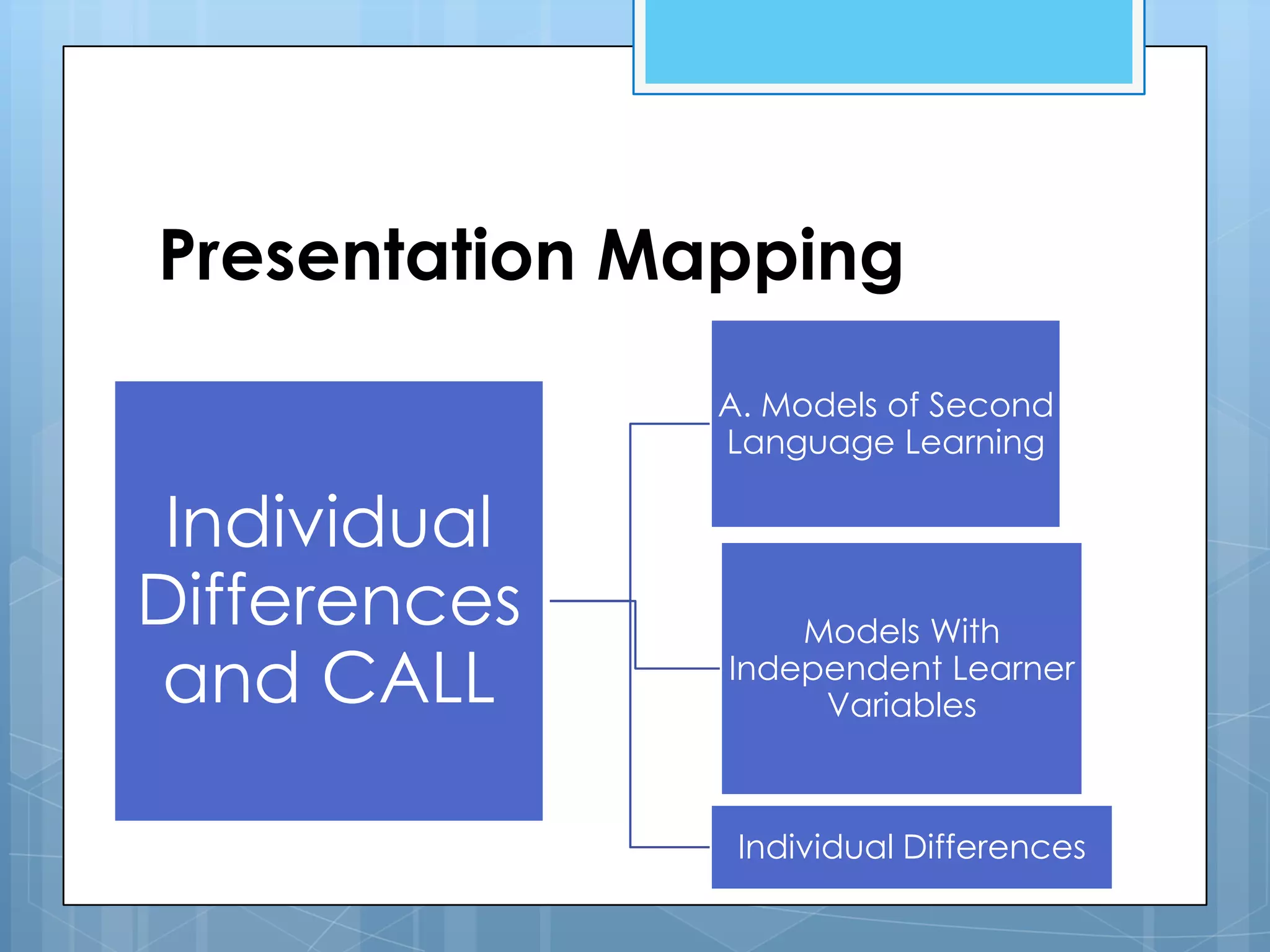 Presentation Mapping

Individual Differences and CALL

A. Models of Second Language Learning

Models With Independent Learner Variables

Individual Differences